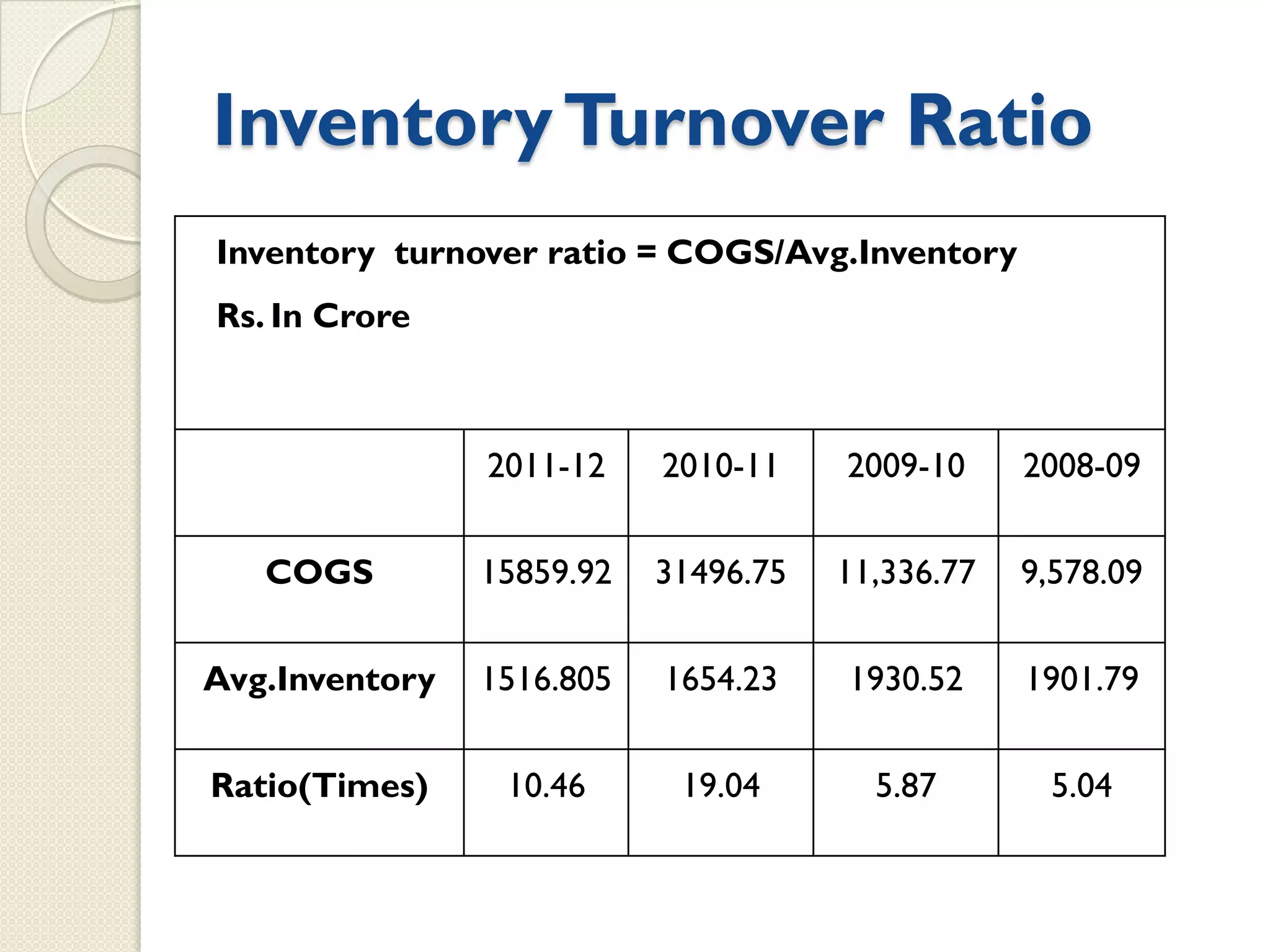 Inventory Turnover Ratio

Inventory turnover ratio = COGS/Avg.Inventory

Rs. In Crore

| | 2011-12 | 2010-11 | 2009-10 | 2008-09 |
|---|---|---|---|---|
| COGS | 15859.92 | 31496.75 | 11,336.77 | 9,578.09 |
| Avg.Inventory | 1516.805 | 1654.23 | 1930.52 | 1901.79 |
| Ratio(Times) | 10.46 | 19.04 | 5.87 | 5.04 |